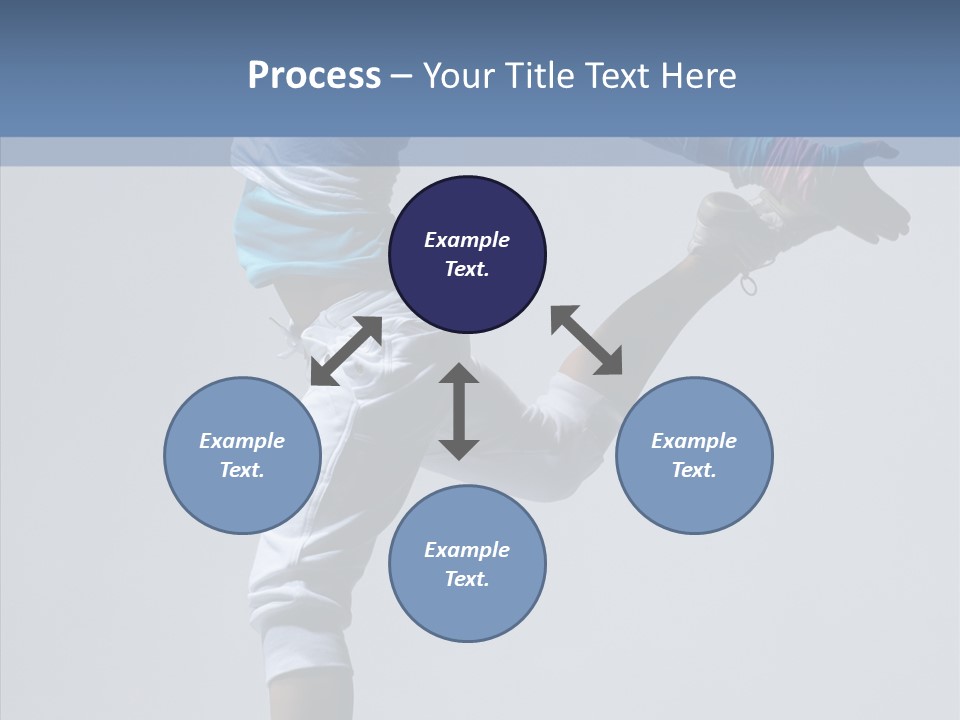 Process – Your Title Text Here

Example Text.

Example Text.

Example Text.

Example Text.